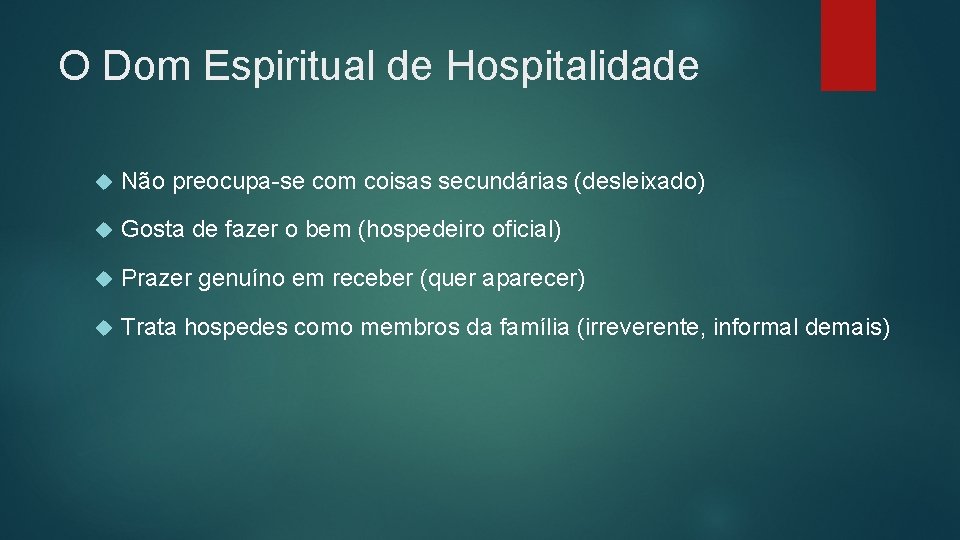 O Dom Espiritual de Hospitalidade

Não preocupa-se com coisas secundárias (desleixado)

Gosta de fazer o bem (hospedeiro oficial)

Prazer genuíno em receber (quer aparecer)

Trata hospedes como membros da família (irreverente, informal demais)